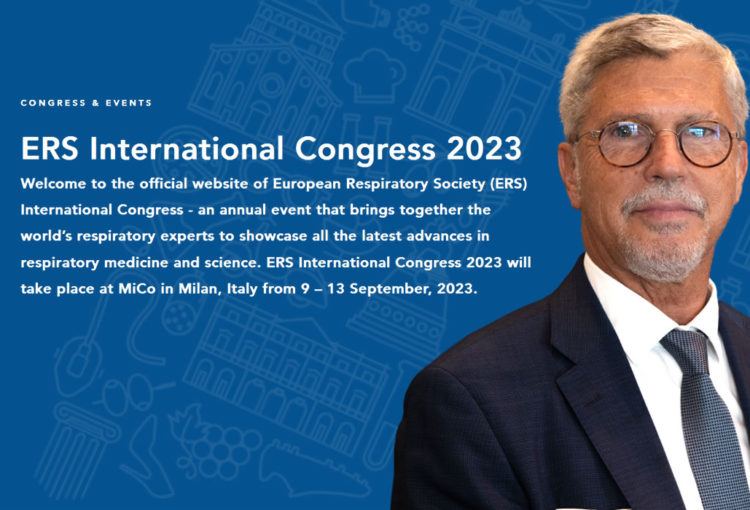 CONGRESS & EVENTS

ERS International Congress 2023

Welcome to the official website of European Respiratory Society (ERS) International Congress - an annual event that brings together the world's respiratory experts to showcase all the latest advances in respiratory medicine and science. ERS International Congress 2023 will take place at MiCo in Milan, Italy from 9 – 13 September, 2023.